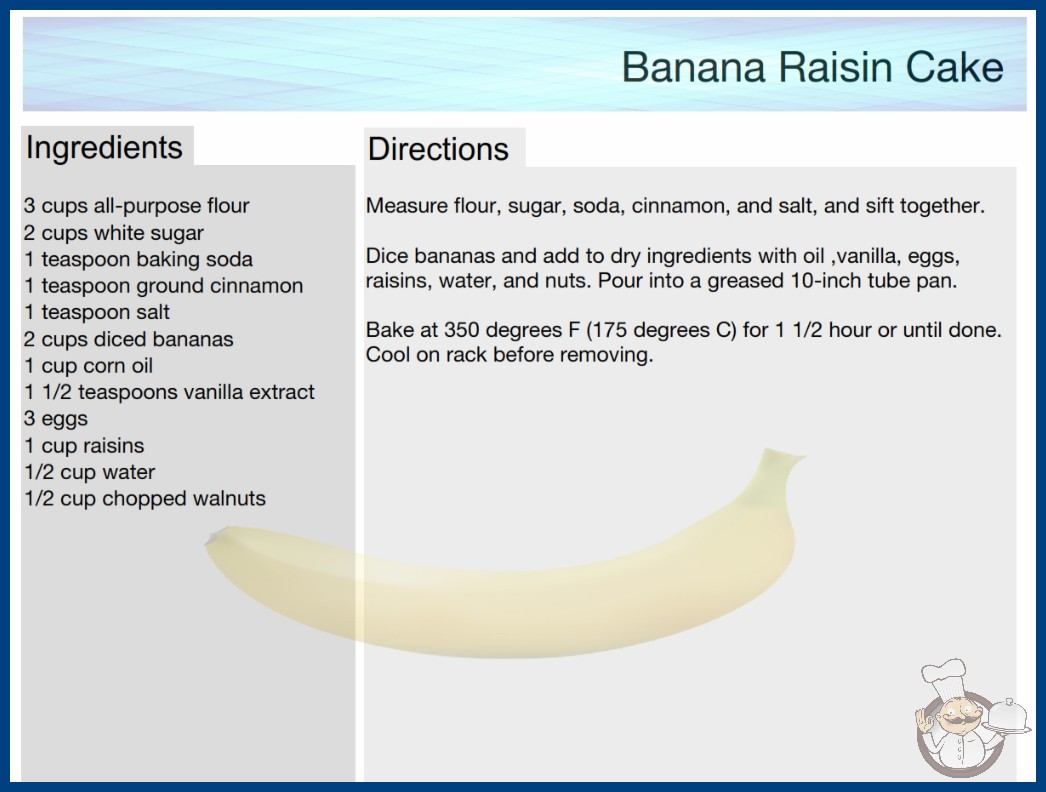 Banana Raisin Cake

Ingredients

3 cups all-purpose flour
2 cups white sugar
1 teaspoon baking soda
1 teaspoon ground cinnamon
1 teaspoon salt
2 cups diced bananas
1 cup corn oil
1 1/2 teaspoons vanilla extract
3 eggs
1 cup raisins
1/2 cup water
1/2 cup chopped walnuts

Directions

Measure flour, sugar, soda, cinnamon, and salt, and sift together.

Dice bananas and add to dry ingredients with oil ,vanilla, eggs, raisins, water, and nuts. Pour into a greased 10-inch tube pan.

Bake at 350 degrees F (175 degrees C) for 1 1/2 hour or until done. Cool on rack before removing.